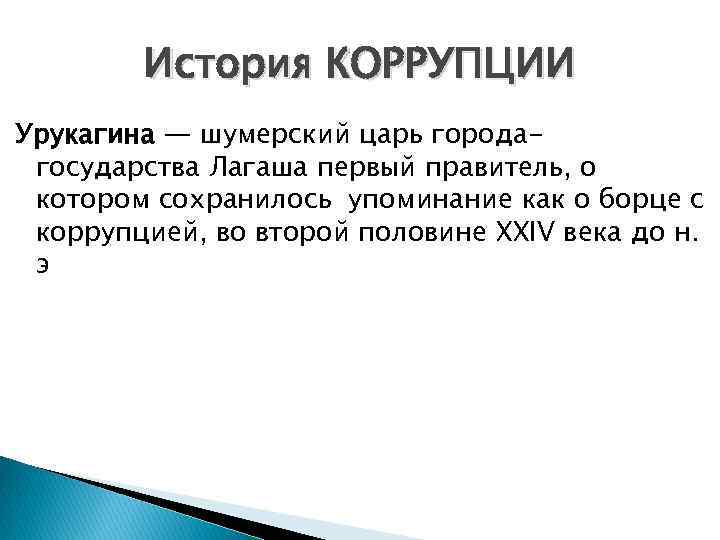 История КОРРУПЦИИ

Урукагина — шумерский царь города-государства Лагаша первый правитель, о котором сохранилось упоминание как о борце с коррупцией, во второй половине XXIV века до н. э